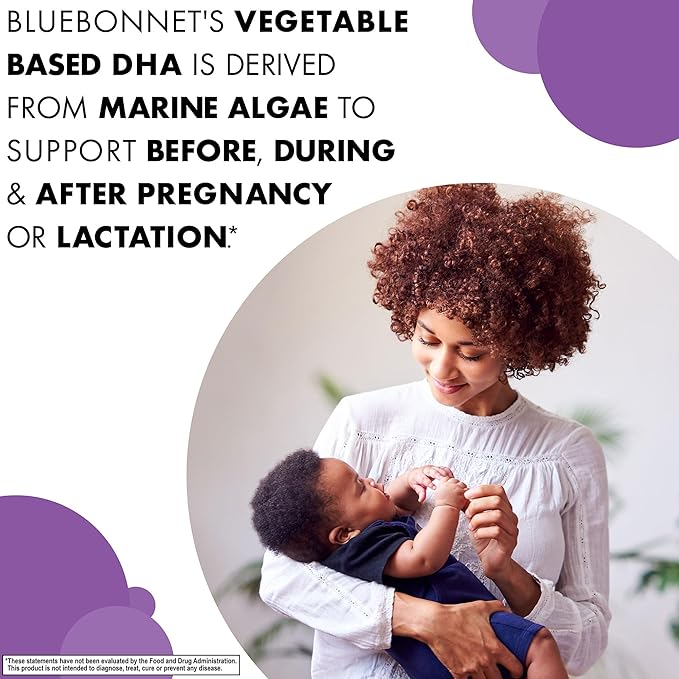 BLUEBONNET'S VEGETABLE BASED DHA IS DERIVED FROM MARINE ALGAE TO SUPPORT BEFORE, DURING & AFTER PREGNANCY OR LACTATION.*

*These statements have not been evaluated by the Food and Drug Administration. This product is not intended to diagnose, treat, cure or prevent any disease.